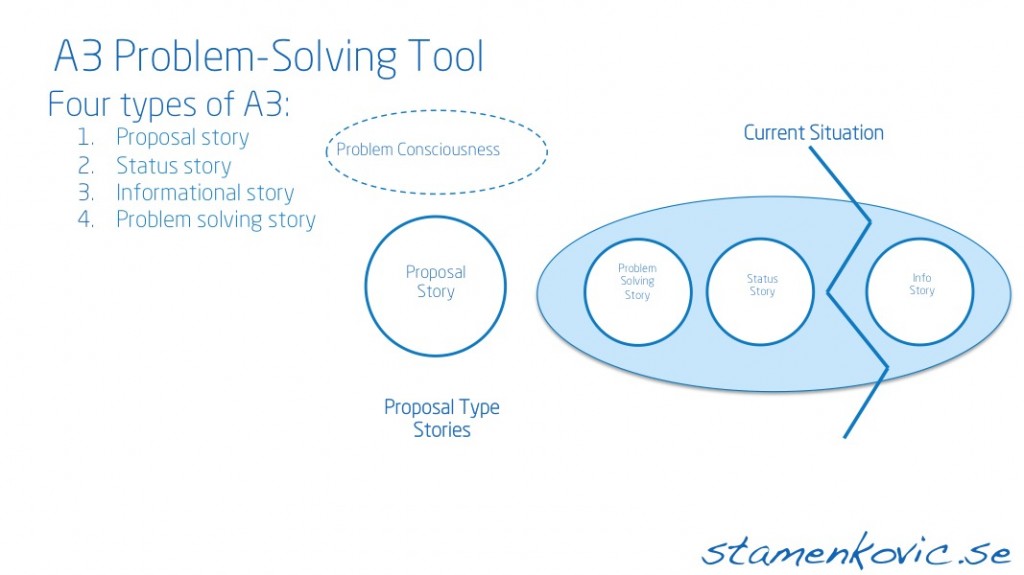 A3 Problem-Solving Tool

Four types of A3:
1. Proposal story
2. Status story
3. Informational story
4. Problem solving story

Problem Consciousness

Current Situation

Proposal Story

Problem Solving Story

Status Story

Info Story

Proposal Type Stories

stamenkovic.se